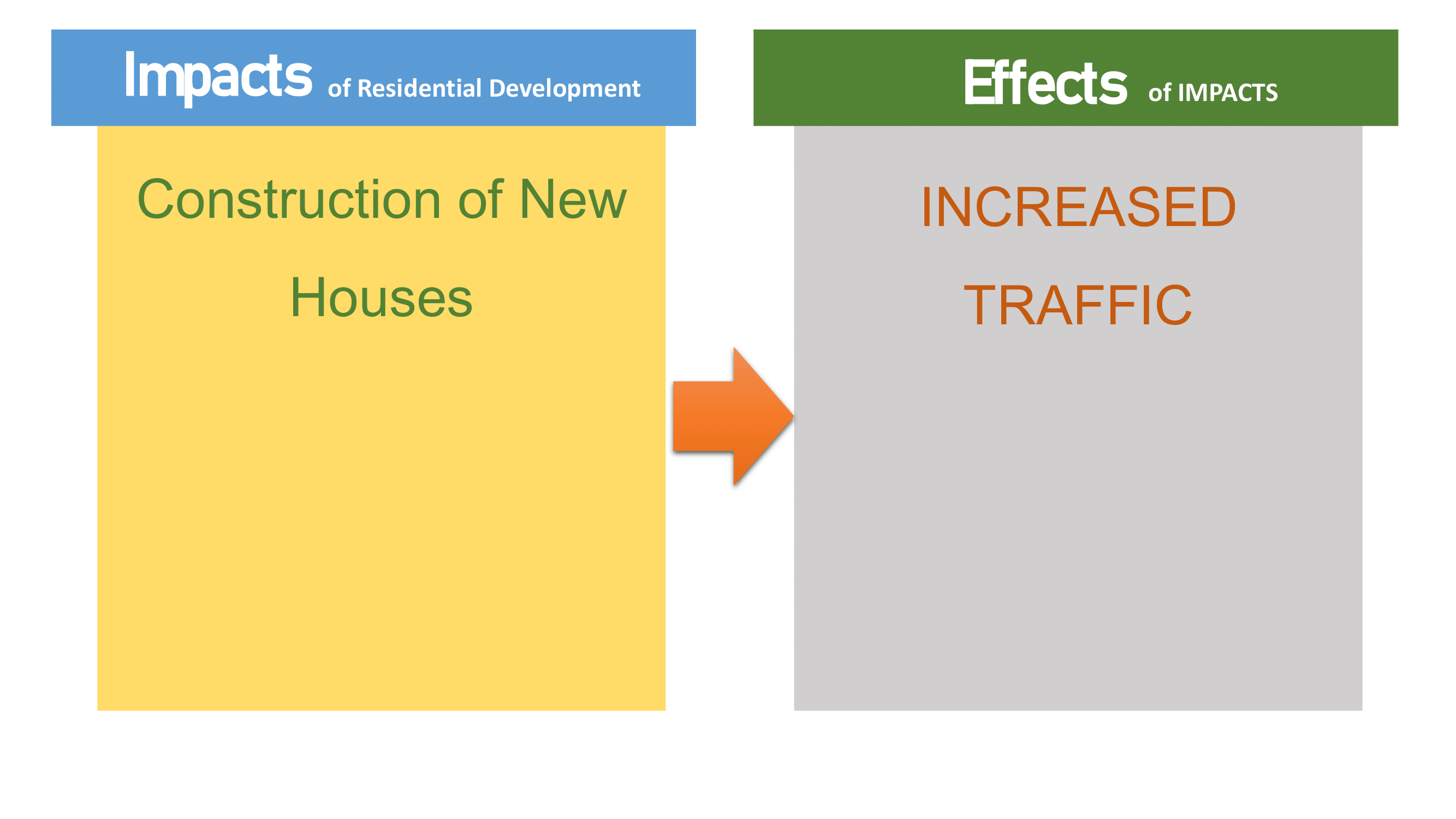 Impacts of Residential Development

Construction of New Houses

Effects of IMPACTS

INCREASED TRAFFIC